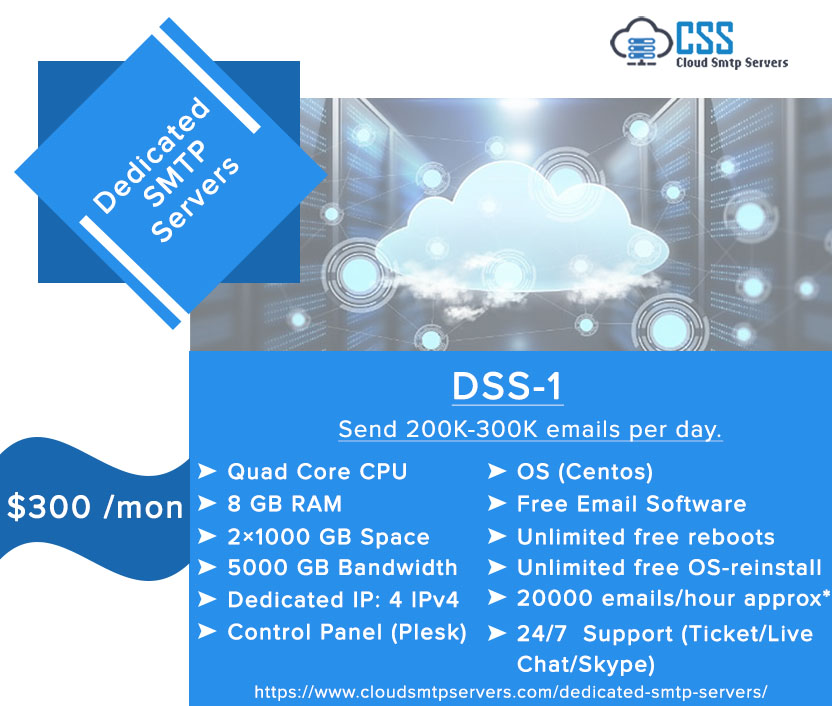 CSS
Cloud Smtp Servers

Dedicated SMTP Servers

DSS-1

Send 200K-300K emails per day.

$300 /mon

➤ Quad Core CPU
➤ 8 GB RAM
➤ 2×1000 GB Space
➤ 5000 GB Bandwidth
➤ Dedicated IP: 4 IPv4
➤ Control Panel (Plesk)

➤ OS (Centos)
➤ Free Email Software
➤ Unlimited free reboots
➤ Unlimited free OS-reinstall
➤ 20000 emails/hour approx*
➤ 24/7 Support (Ticket/Live Chat/Skype)

https://www.cloudsmtpservers.com/dedicated-smtp-servers/